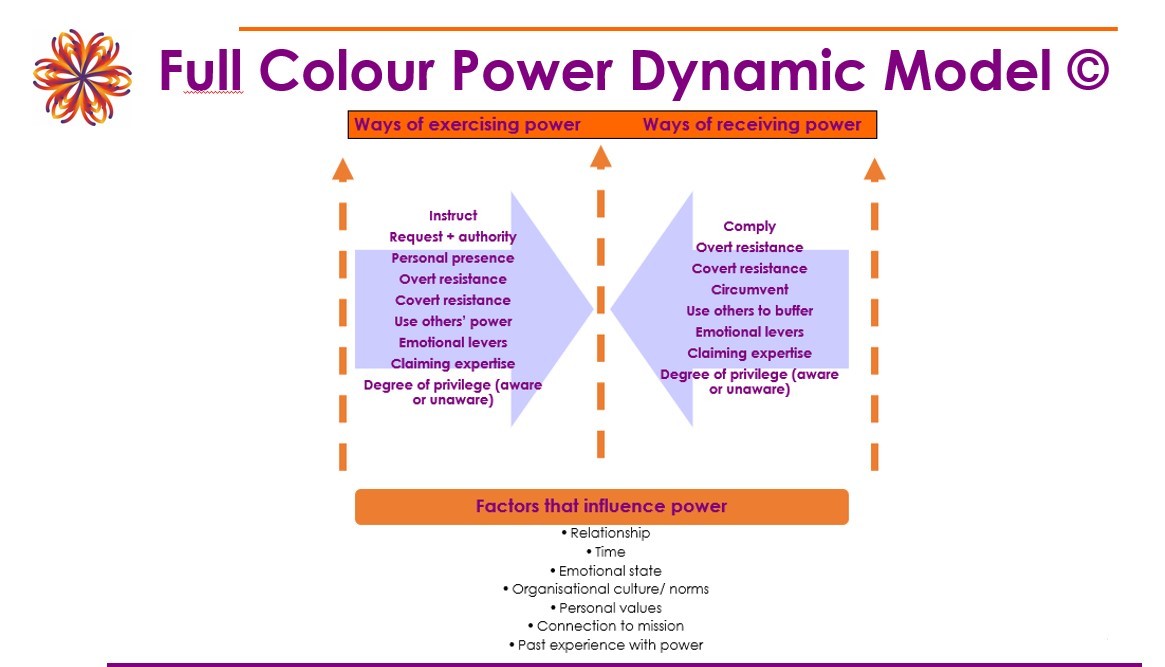 Full Colour Power Dynamic Model ©

Ways of exercising power Ways of receiving power

Instruct
Request + authority
Personal presence
Overt resistance
Covert resistance
Use others' power
Emotional levers
Claiming expertise
Degree of privilege (aware or unaware)

Comply
Overt resistance
Covert resistance
Circumvent
Use others to buffer
Emotional levers
Claiming expertise
Degree of privilege (aware or unaware)

Factors that influence power
• Relationship
• Time
• Emotional state
• Organisational culture/ norms
• Personal values
• Connection to mission
• Past experience with power